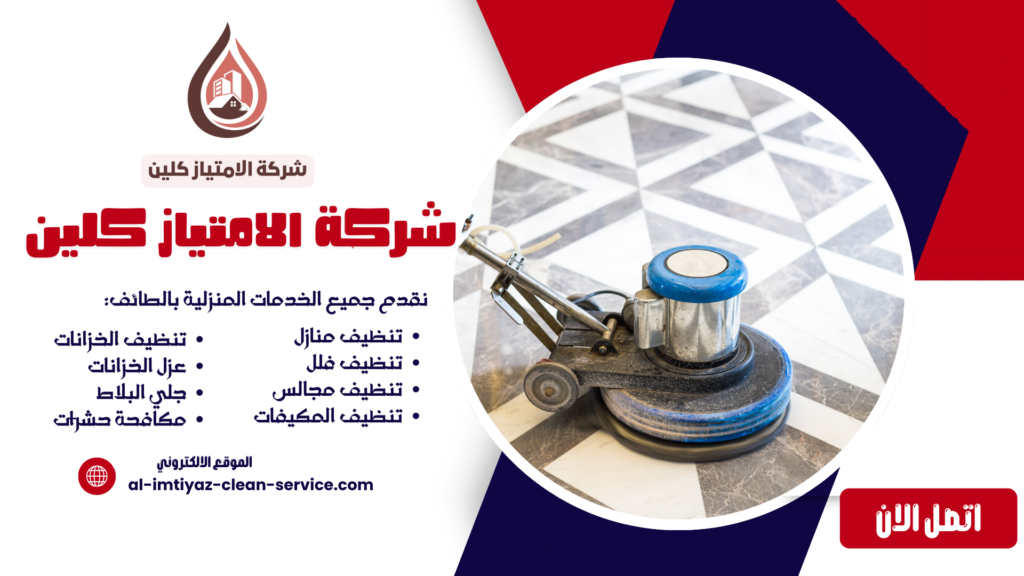 شركة الامتياز كلين

شركة الامتياز كلين

نقدم جميع الخدمات المنزلية بالطائف:

• تنظيف منازل
• تنظيف فلل
• تنظيف مجالس
• تنظيف المكيفات

• تنظيف الخزانات
• عزل الخزانات
• جلي البلاط
• مكافحة حشرات

الموقع الالكتروني
al-imtiyaz-clean-service.com

اتصل الان